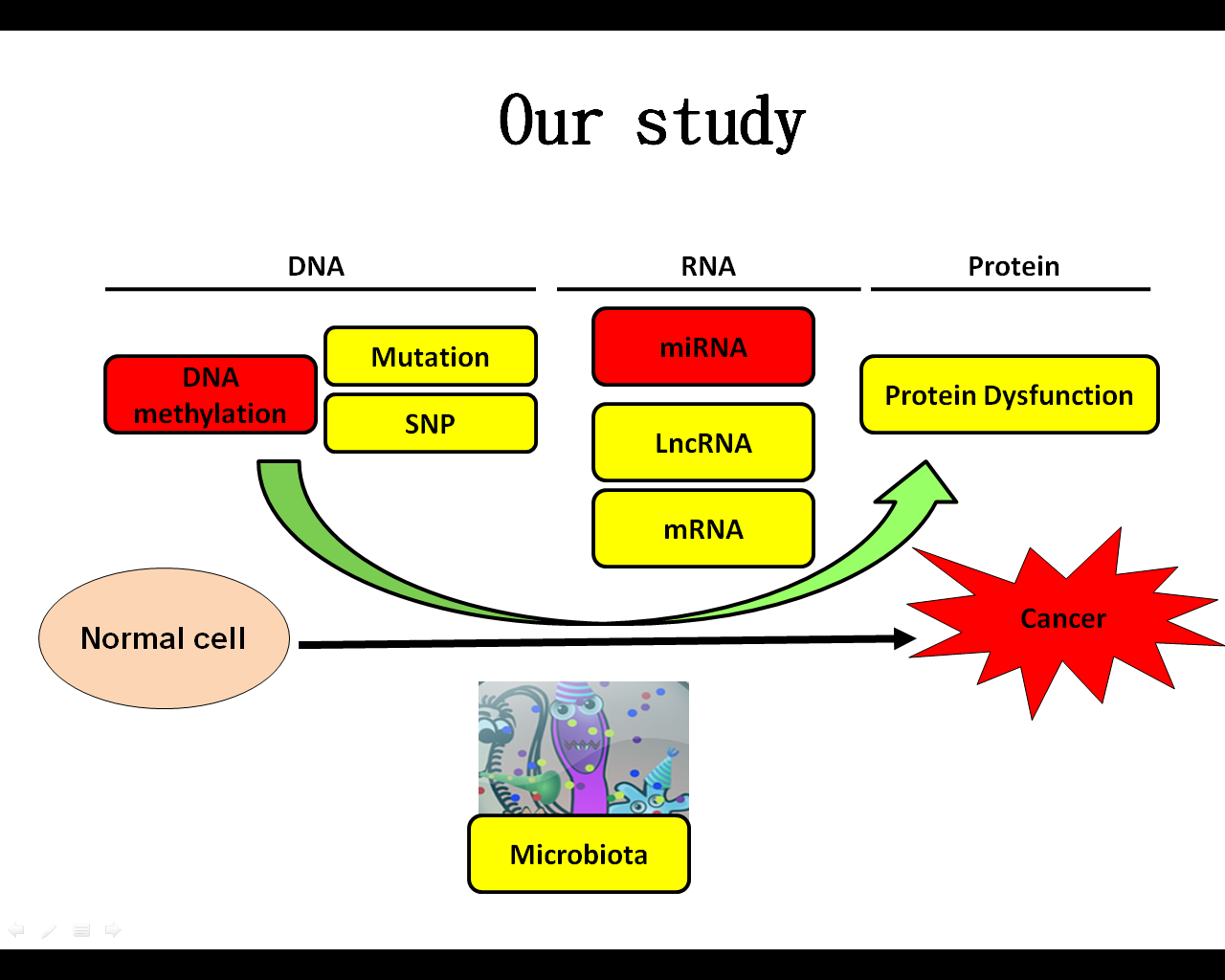 Our study

DNA

RNA

Protein

DNA methylation

Mutation

SNP

miRNA

LncRNA

mRNA

Protein Dysfunction

Normal cell

Cancer

Microbiota